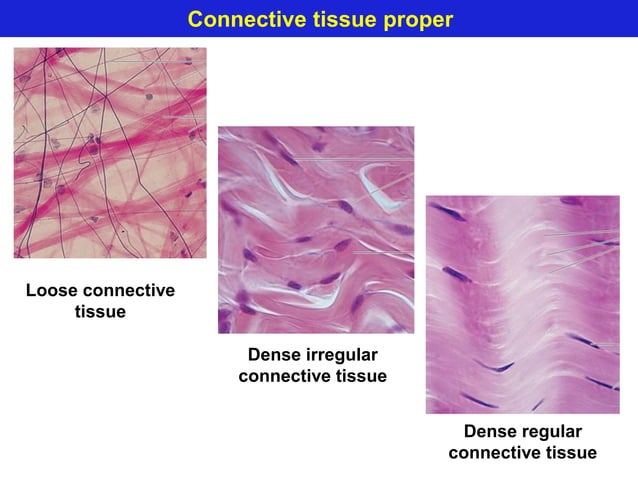 Connective tissue proper

Loose connective tissue

Dense irregular connective tissue

Dense regular connective tissue